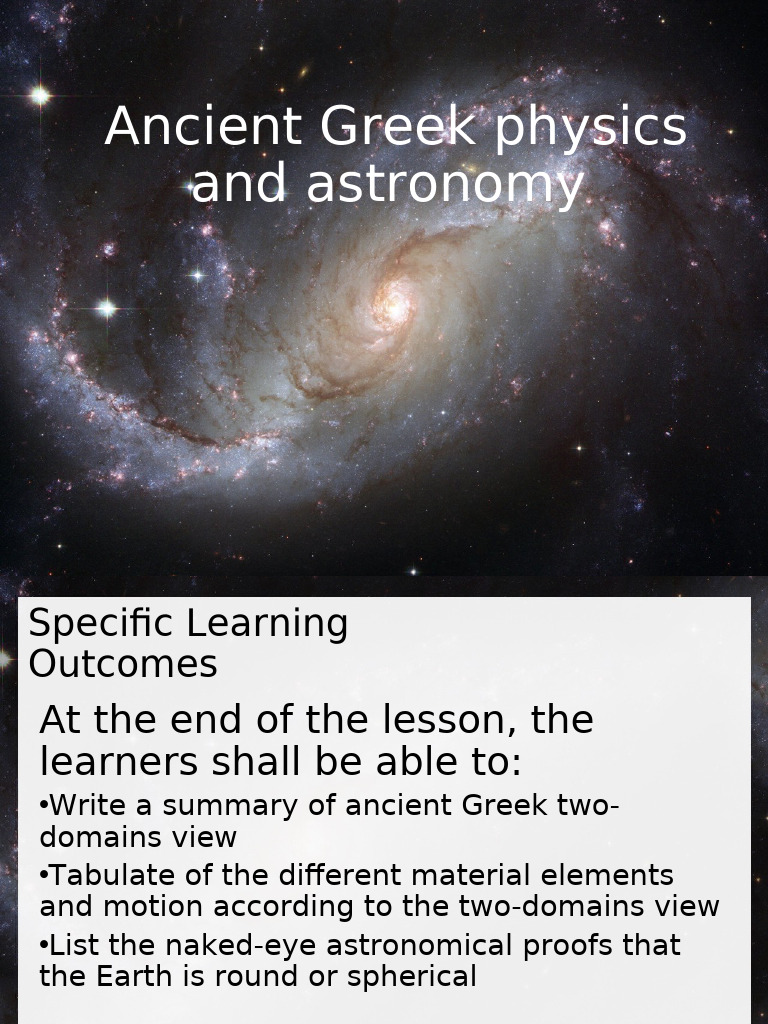 Ancient Greek physics and astronomy

Specific Learning Outcomes

At the end of the lesson, the learners shall be able to:

•Write a summary of ancient Greek two-domains view

•Tabulate of the different material elements and motion according to the two-domains view

•List the naked-eye astronomical proofs that the Earth is round or spherical